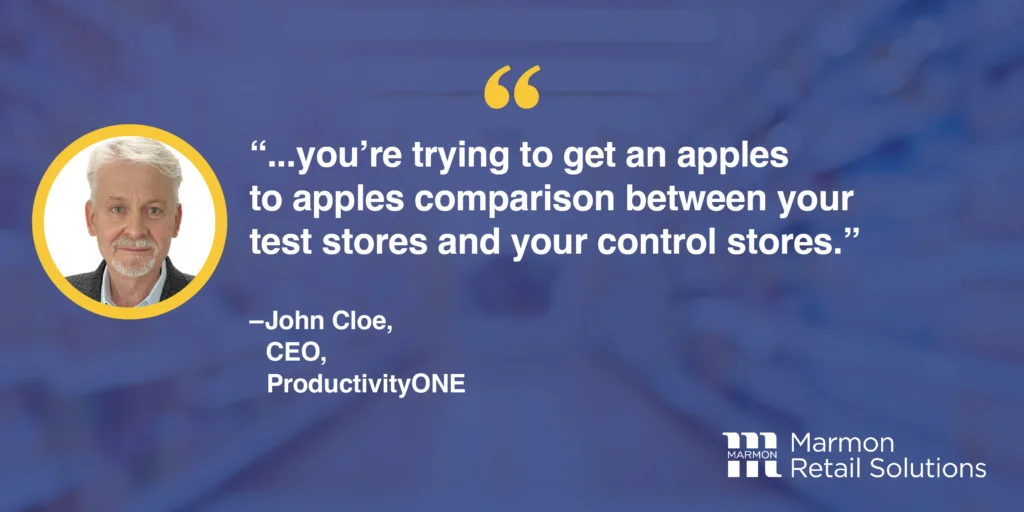 “

“...you’re trying to get an apples to apples comparison between your test stores and your control stores.”

–John Cloe,
CEO,
ProductivityONE

MARMON Marmon Retail Solutions